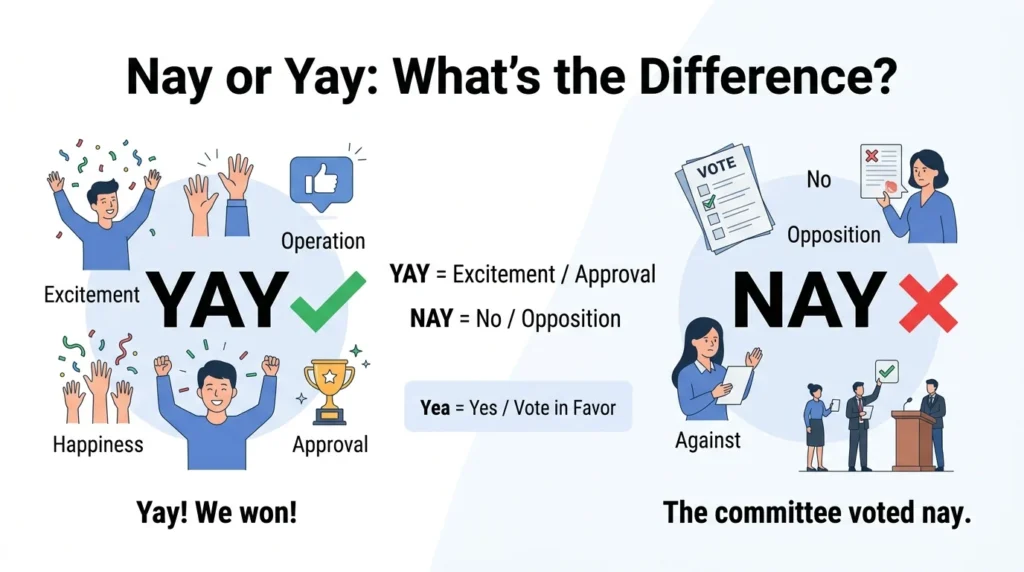 Nay or Yay: What's the Difference?

Operation

Excitement

YAY

Happiness

Approval

Yay! We won!

YAY = Excitement / Approval

NAY = No / Opposition

Yea = Yes / Vote in Favor

VOTE

No

Opposition

NAY

Against

The committee voted nay.